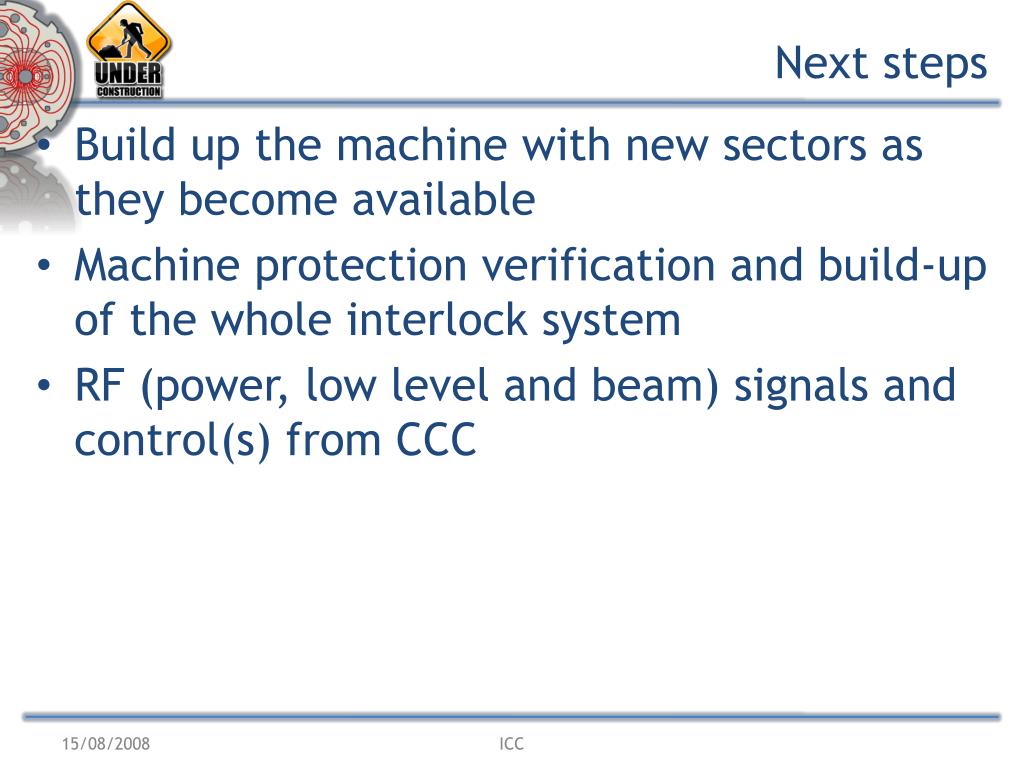 UNDER
CONSTRUCTION

Next steps

• Build up the machine with new sectors as they become available
• Machine protection verification and build-up of the whole interlock system
• RF (power, low level and beam) signals and control(s) from CCC

15/08/2008
ICC